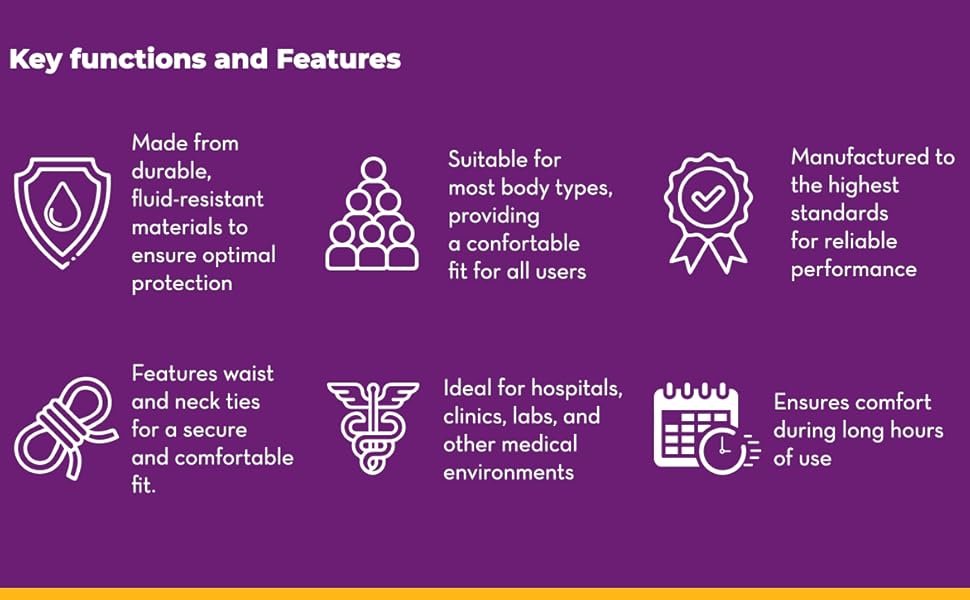 Key functions and Features

Made from durable, fluid-resistant materials to ensure optimal protection

Suitable for most body types, providing a confortable fit for all users

Manufactured to the highest standards for reliable performance

Features waist and neck ties for a secure and comfortable fit.

Ideal for hospitals, clinics, labs, and other medical environments

Ensures comfort during long hours of use